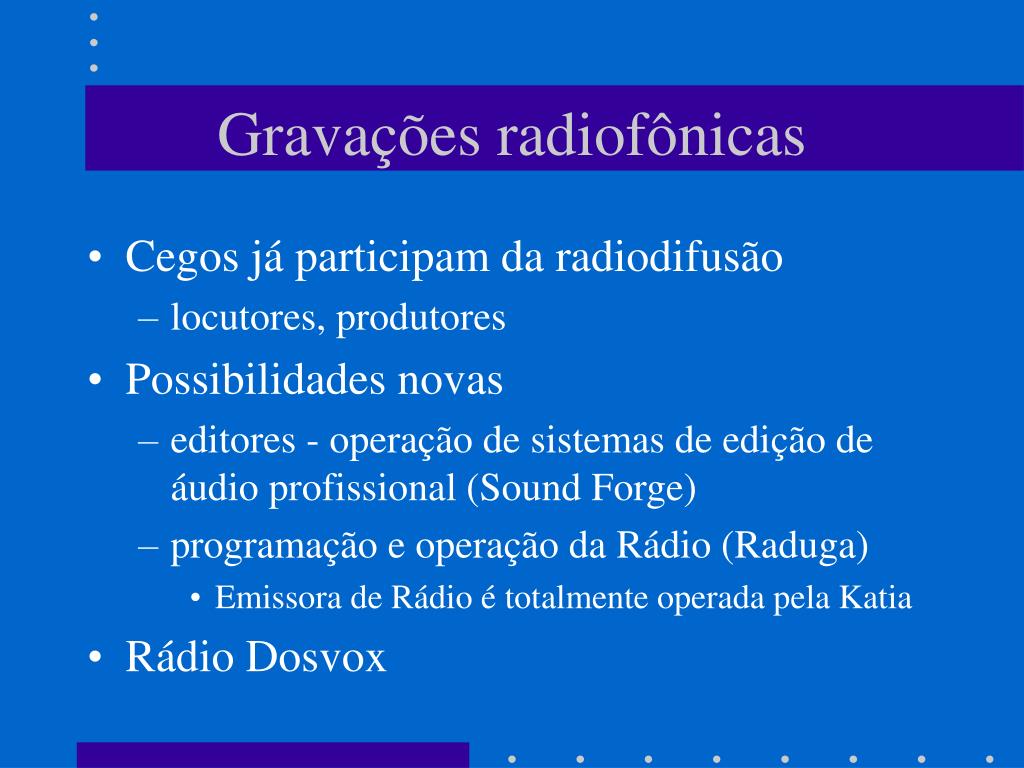 Gravações radiofônicas

• Cegos já participam da radiodifusão
– locutores, produtores
• Possibilidades novas
– editores - operação de sistemas de edição de áudio profissional (Sound Forge)
– programação e operação da Rádio (Raduga)
• Emissora de Rádio é totalmente operada pela Katia
• Rádio Dosvox